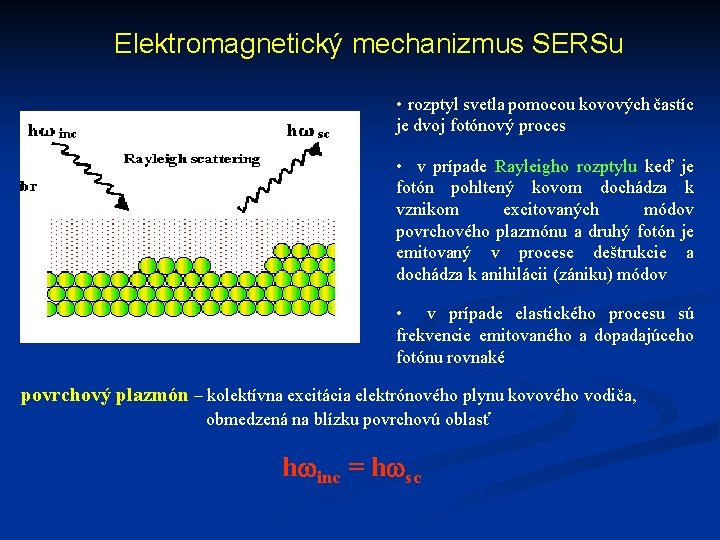 Elektromagnetický mechanizmus SERSu

$h\omega_{inc}$

$h\omega_{sc}$

Rayleigh scattering

br

• rozptyl svetla pomocou kovových častíc je dvoj fotónový proces

• v prípade Rayleigho rozptylu keď je fotón pohltený kovom dochádza k vznikom excitovaných módov povrchového plazmónu a druhý fotón je emitovaný v procese deštrukcie a dochádza k anihilácii (zániku) módov

• v prípade elastického procesu sú frekvencie emitovaného a dopadajúceho fotónu rovnaké

povrchový plazmón – kolektívna excitácia elektrónového plynu kovového vodiča, obmedzená na blízku povrchovú oblasť

$h\omega_{inc} = h\omega_{sc}$